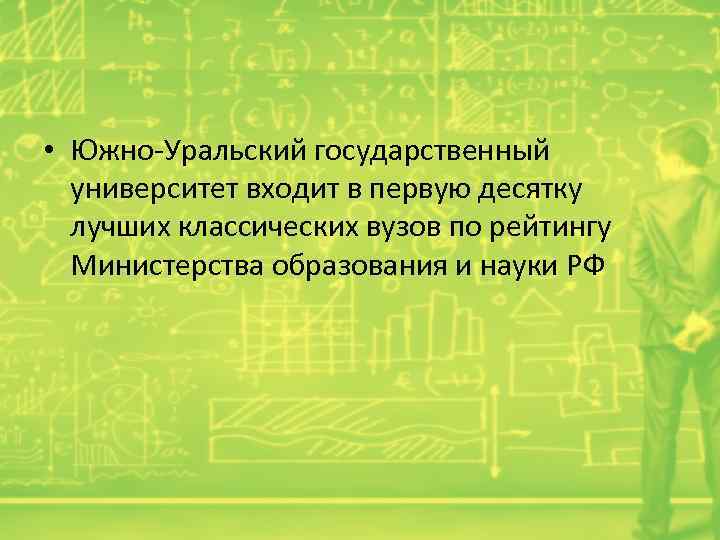 • Южно-Уральский государственный университет входит в первую десятку лучших классических вузов по рейтингу Министерства образования и науки РФ